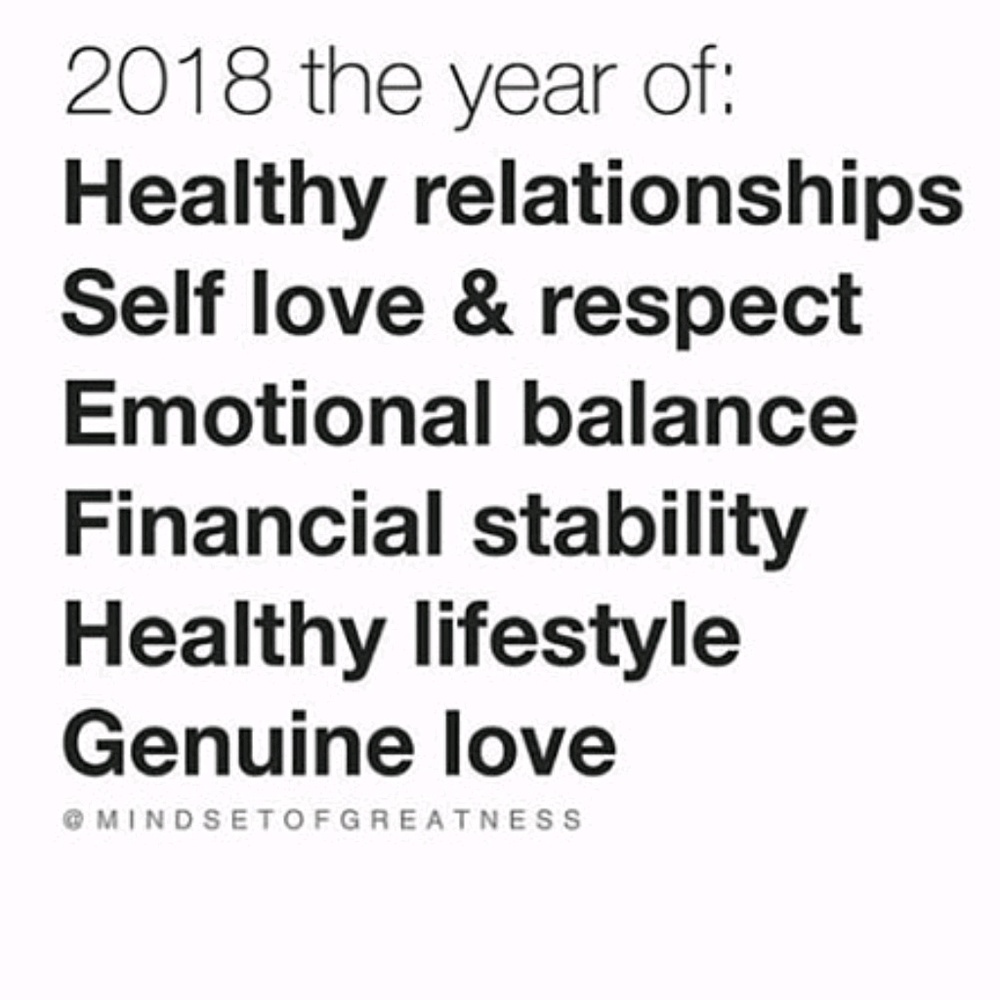 2018 the year of:
Healthy relationships
Self love & respect
Emotional balance
Financial stability
Healthy lifestyle
Genuine love
@MINDSETOFGREATNESS